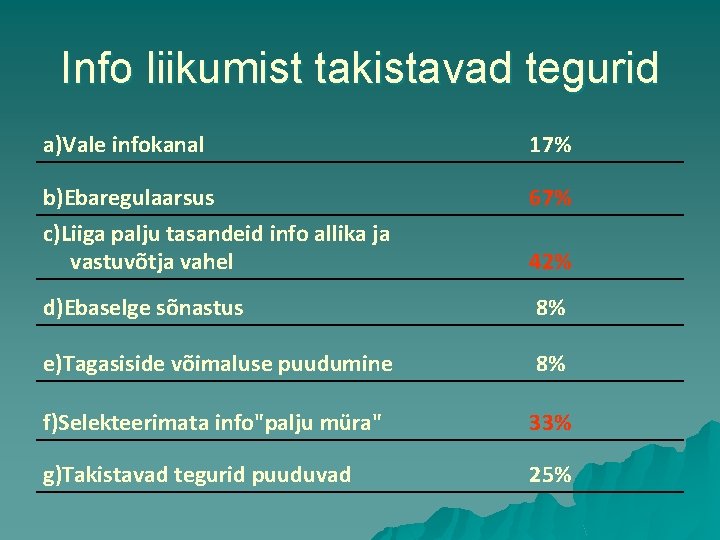 Info liikumist takistavad tegurid

| | |
|---|---|
| a)Vale infokanal | 17% |
| b)Ebaregulaarsus | 67% |
| c)Liiga palju tasandeid info allika ja vastuvõtja vahel | 42% |
| d)Ebaselge sõnastus | 8% |
| e)Tagasiside võimaluse puudumine | 8% |
| f)Selekteerimata info"palju müra" | 33% |
| g)Takistavad tegurid puuduvad | 25% |